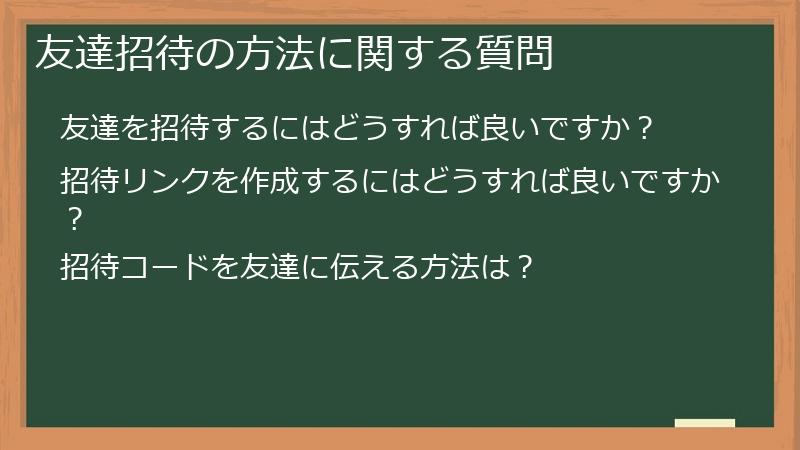 友達招待の方法に関する質問

友達を招待するにはどうすれば良いですか？

招待リンクを作成するにはどうすれば良いですか？

招待コードを友達に伝える方法は？